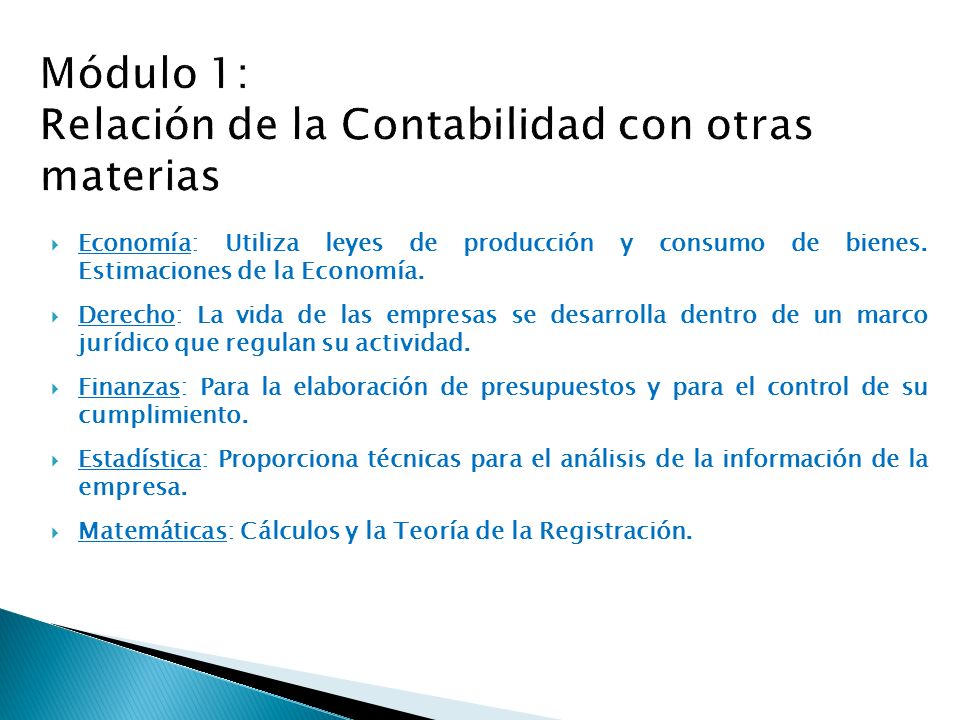 Módulo 1:
Relación de la Contabilidad con otras materias

Economía: Utiliza leyes de producción y consumo de bienes. Estimaciones de la Economía.

Derecho: La vida de las empresas se desarrolla dentro de un marco jurídico que regulan su actividad.

Finanzas: Para la elaboración de presupuestos y para el control de su cumplimiento.

Estadística: Proporciona técnicas para el análisis de la información de la empresa.

Matemáticas: Cálculos y la Teoría de la Registración.